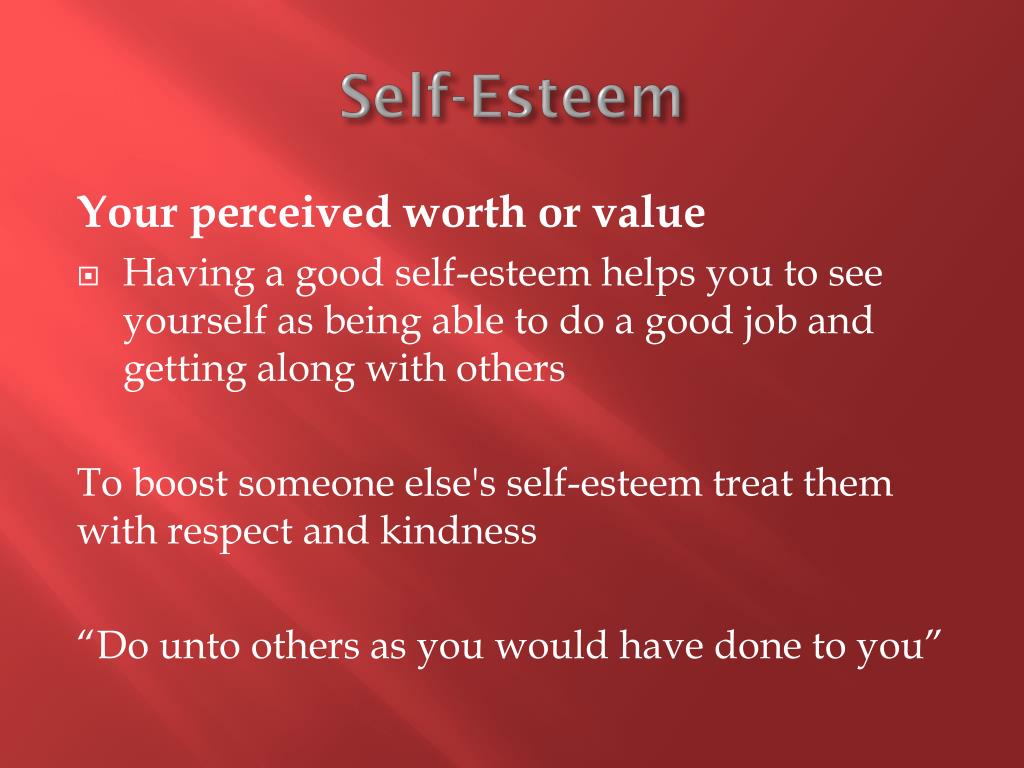 Self-Esteem

Your perceived worth or value

Having a good self-esteem helps you to see yourself as being able to do a good job and getting along with others

To boost someone else's self-esteem treat them with respect and kindness

“Do unto others as you would have done to you”